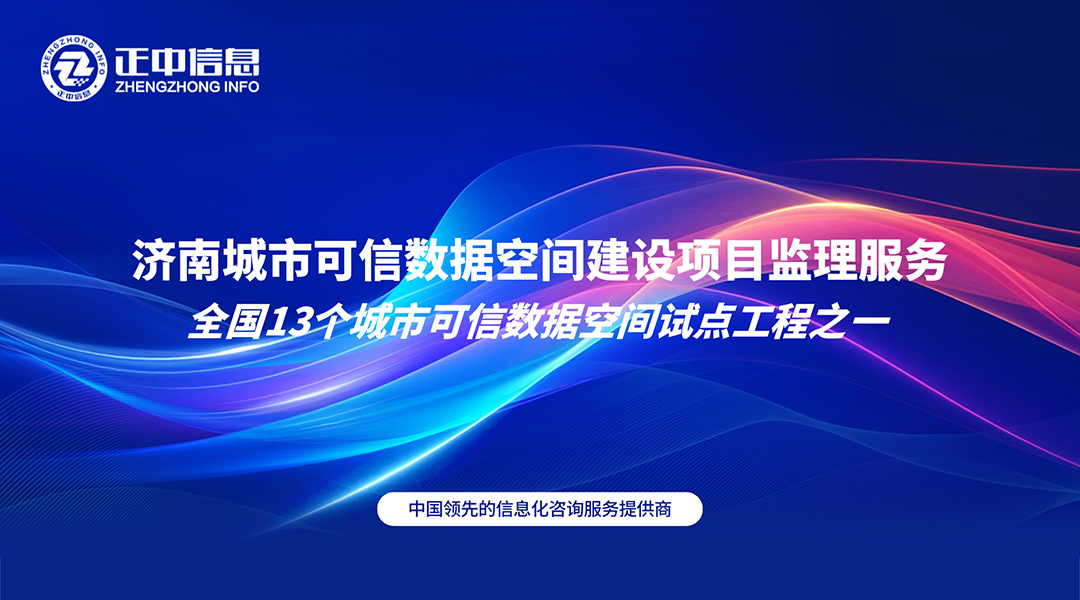 ZHENGZHONG INFO
正中信息
正中信息
ZHENGZHONG INFO

济南城市可信数据空间建设项目监理服务
全国13个城市可信数据空间试点工程之一

中国领先的信息化咨询服务提供商